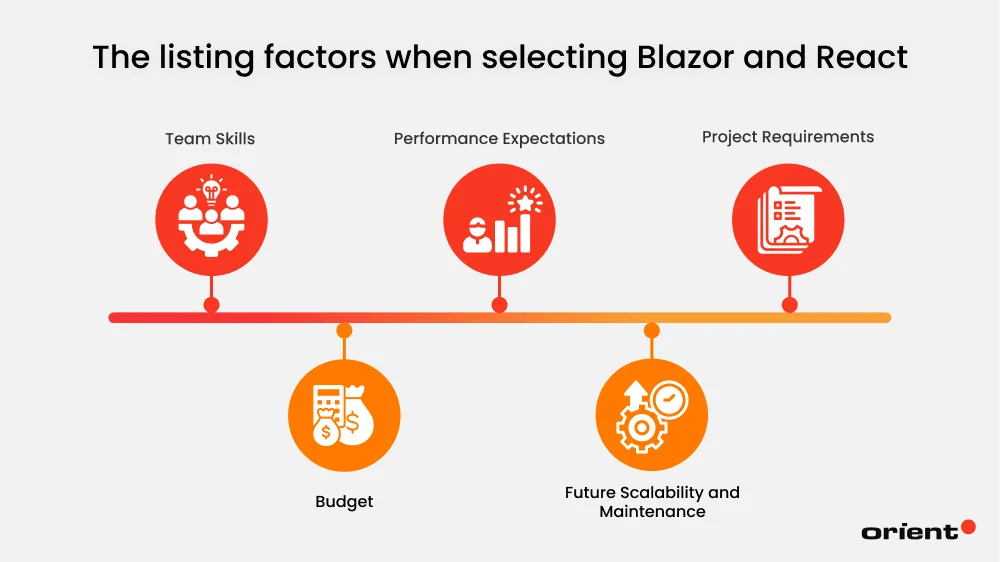 The listing factors when selecting Blazor and React

Team Skills

Performance Expectations

Project Requirements

Budget

Future Scalability and Maintenance

orient